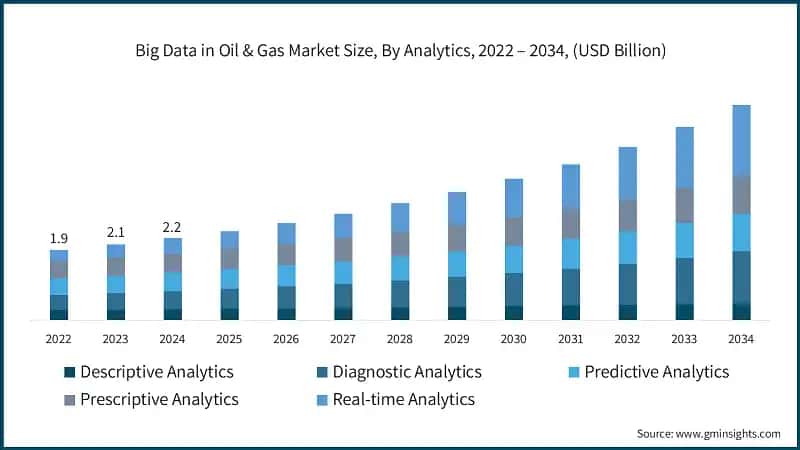 Big Data in Oil & Gas Market Size, By Analytics, 2022 – 2034, (USD Billion)

1.9
2.1
2.2

2022
2023
2024
2025
2026
2027
2028
2029
2030
2031
2032
2033
2034

Descriptive Analytics
Diagnostic Analytics
Predictive Analytics
Prescriptive Analytics
Real-time Analytics

Source: www.gminsights.com